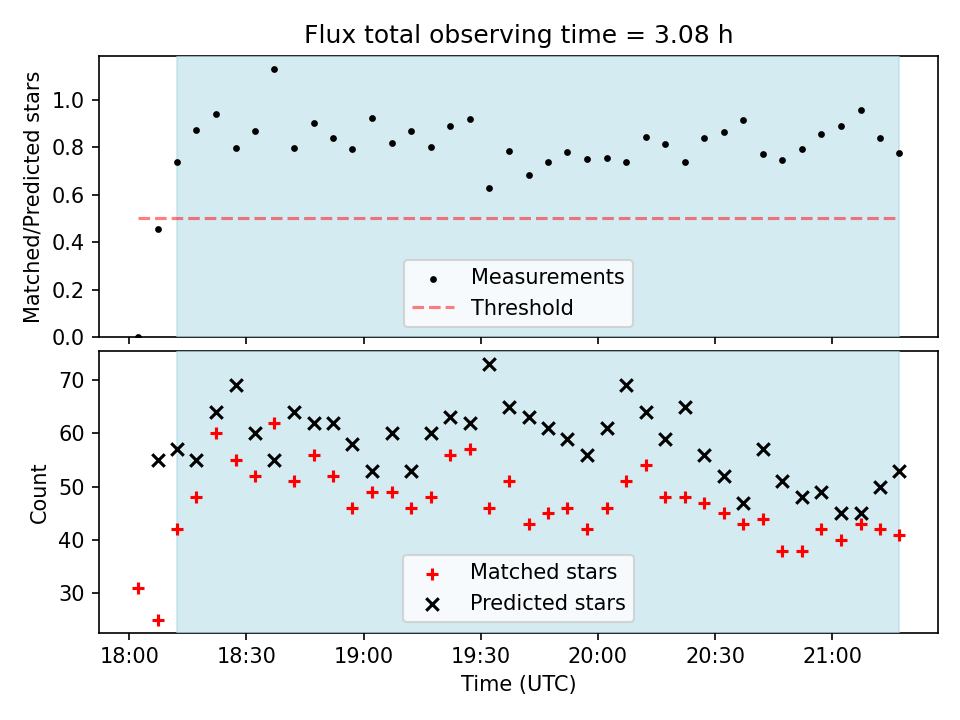 Flux total observing time = 3.08 h

Matched/Predicted stars

1.0
0.8
0.6
0.4
0.2
0.0

Measurements
Threshold

Count

70
60
50
40
30

Matched stars
Predicted stars

18:00 18:30 19:00 19:30 20:00 20:30 21:00

Time (UTC)